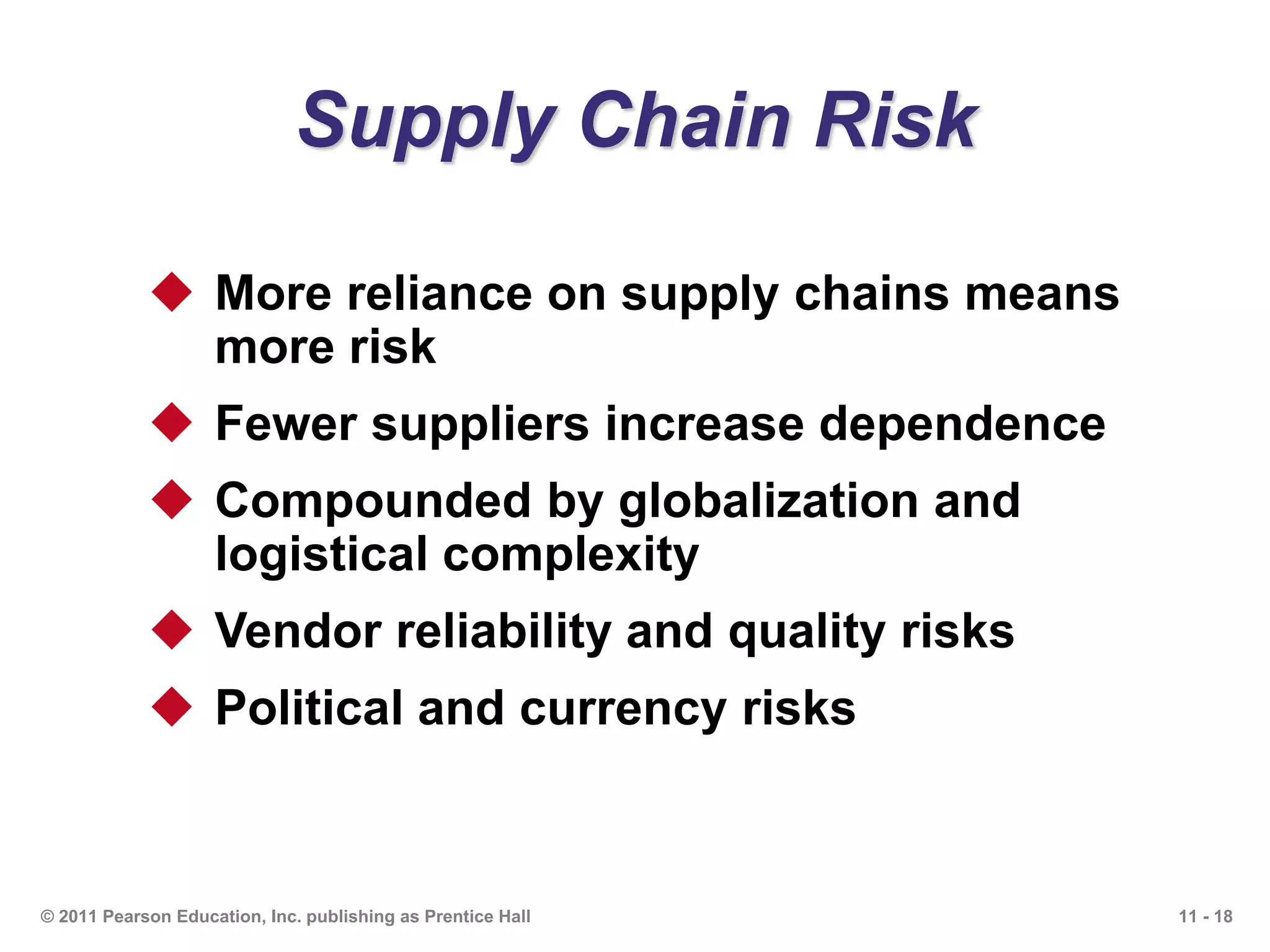 Supply Chain Risk

◆ More reliance on supply chains means more risk

◆ Fewer suppliers increase dependence

◆ Compounded by globalization and logistical complexity

◆ Vendor reliability and quality risks

◆ Political and currency risks

© 2011 Pearson Education, Inc. publishing as Prentice Hall

11 - 18